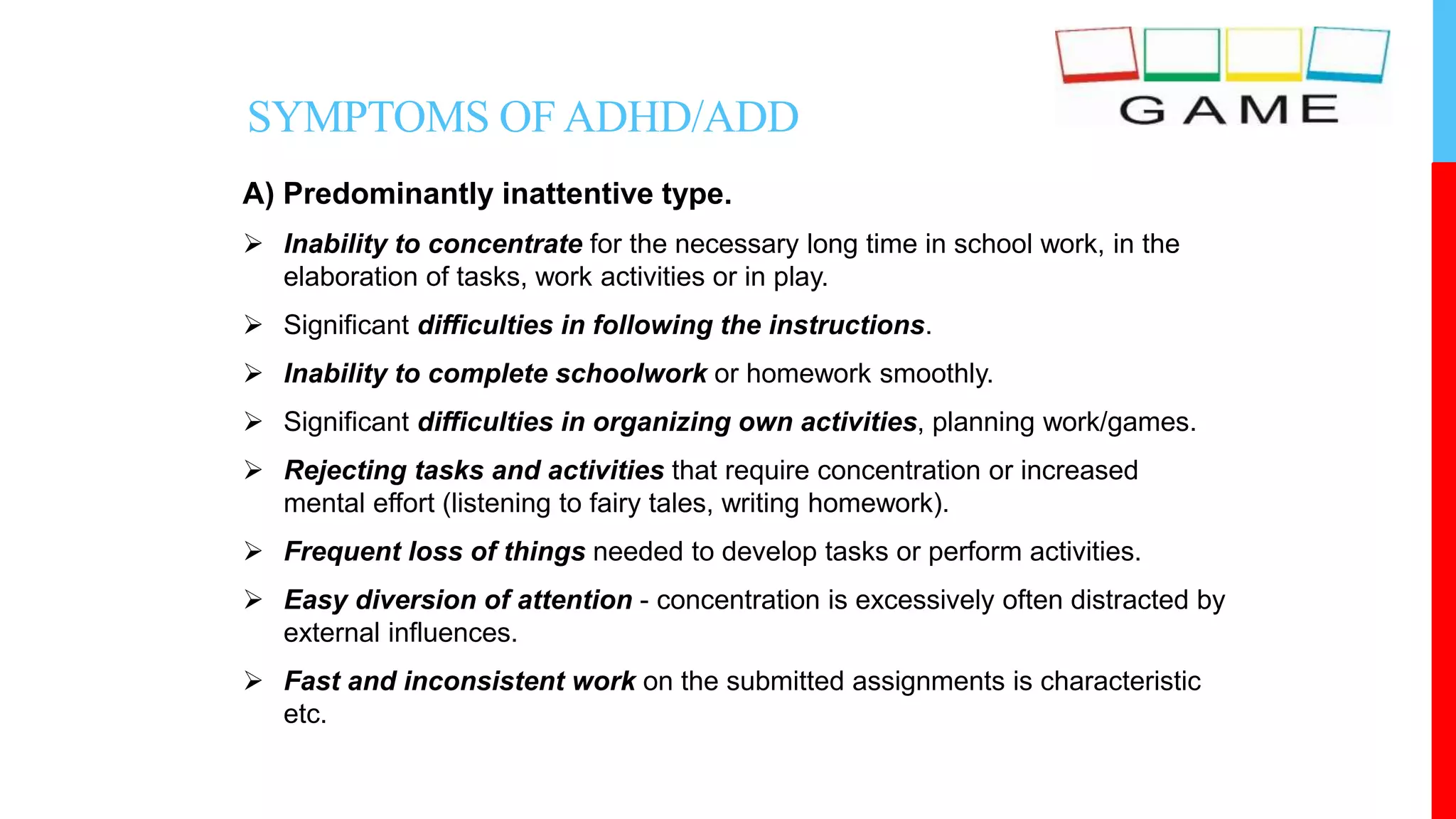 GAME

SYMPTOMS OF ADHD/ADD

A) Predominantly inattentive type.

➢ Inability to concentrate for the necessary long time in school work, in the elaboration of tasks, work activities or in play.

➢ Significant difficulties in following the instructions.

➢ Inability to complete schoolwork or homework smoothly.

➢ Significant difficulties in organizing own activities, planning work/games.

➢ Rejecting tasks and activities that require concentration or increased mental effort (listening to fairy tales, writing homework).

➢ Frequent loss of things needed to develop tasks or perform activities.

➢ Easy diversion of attention - concentration is excessively often distracted by external influences.

➢ Fast and inconsistent work on the submitted assignments is characteristic etc.